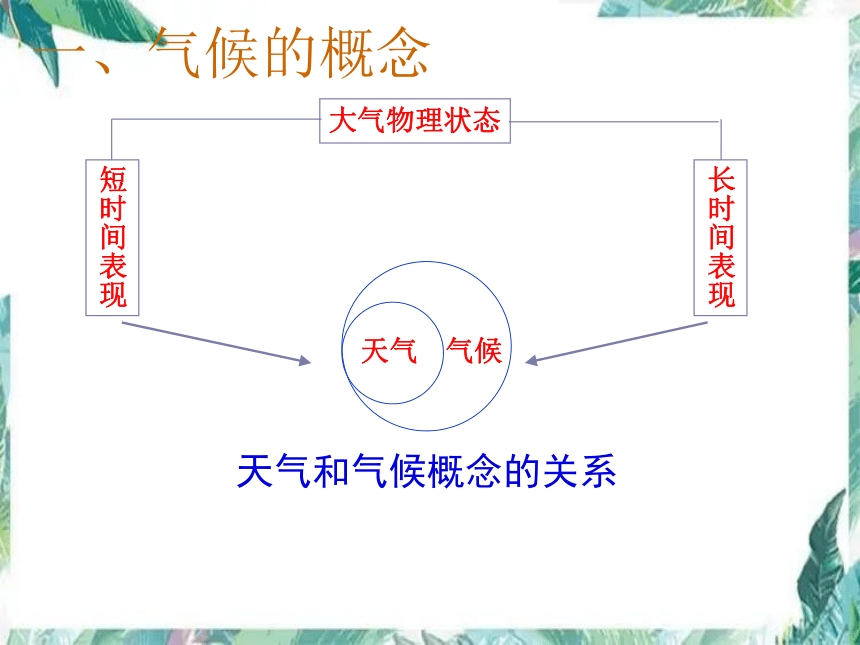 一、气候的概念

大气物理状态

短时间表现

长时间表现

天气

气候

天气和气候概念的关系